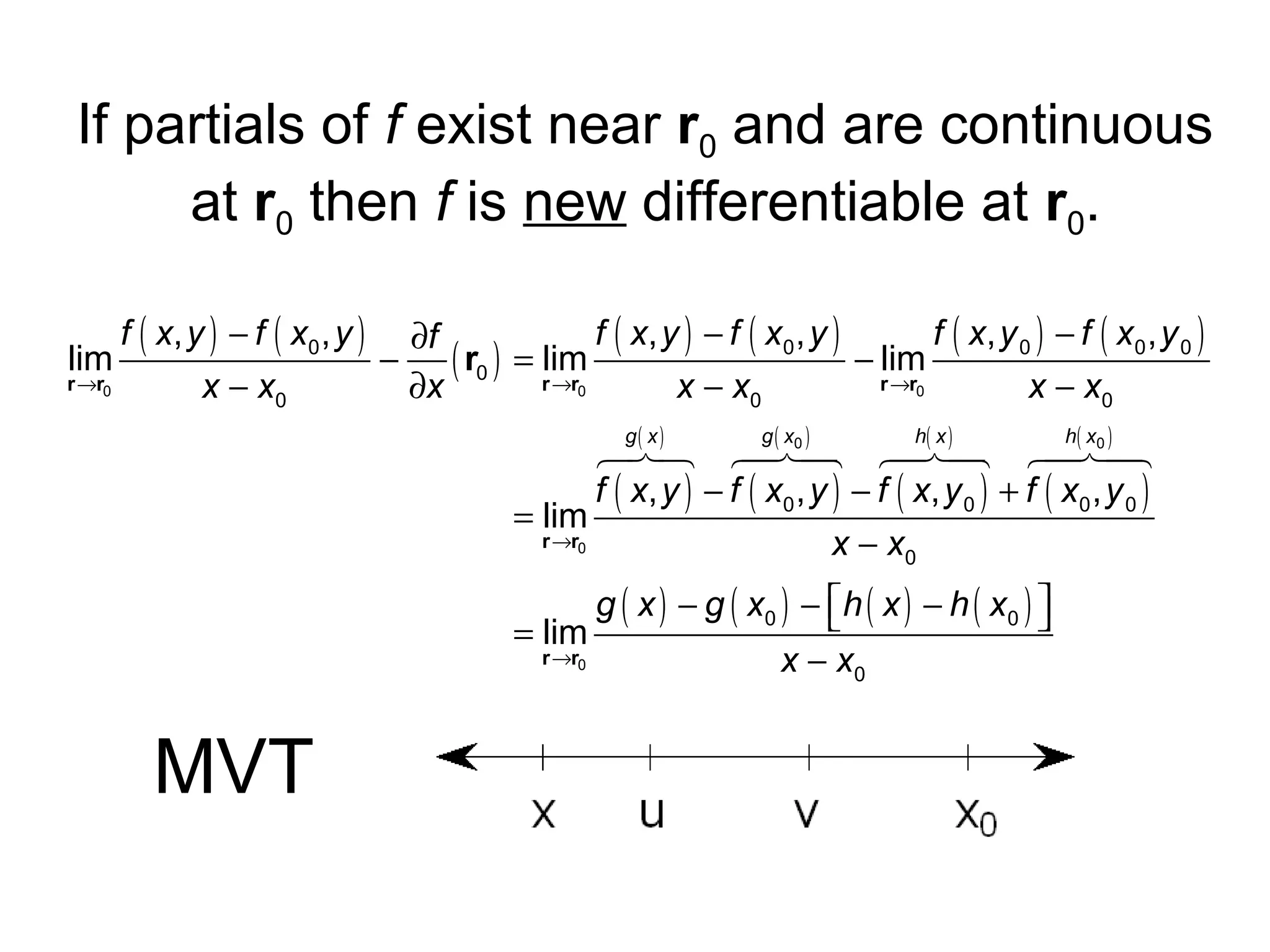 If partials of $f$ exist near $\mathbf{r}_0$ and are continuous at $\mathbf{r}_0$ then $f$ is new differentiable at $\mathbf{r}_0$.

$\lim_{\mathbf{r}\to\mathbf{r}_0}\frac{f(x,y)-f(x_0,y)}{x-x_0}-\frac{\partial f}{\partial x}(\mathbf{r}_0)=\lim_{\mathbf{r}\to\mathbf{r}_0}\frac{f(x,y)-f(x_0,y)}{x-x_0}-\lim_{\mathbf{r}\to\mathbf{r}_0}\frac{f(x,y_0)-f(x_0,y_0)}{x-x_0}$

$=\lim_{\mathbf{r}\to\mathbf{r}_0}\frac{\overbrace{f(x,y)}^{g(x)}-\overbrace{f(x_0,y)}^{g(x_0)}-\overbrace{f(x,y_0)}^{h(x)}+\overbrace{f(x_0,y_0)}^{h(x_0)}}{x-x_0}$

$=\lim_{\mathbf{r}\to\mathbf{r}_0}\frac{g(x)-g(x_0)-[h(x)-h(x_0)]}{x-x_0}$

MVT

x u v $x_0$